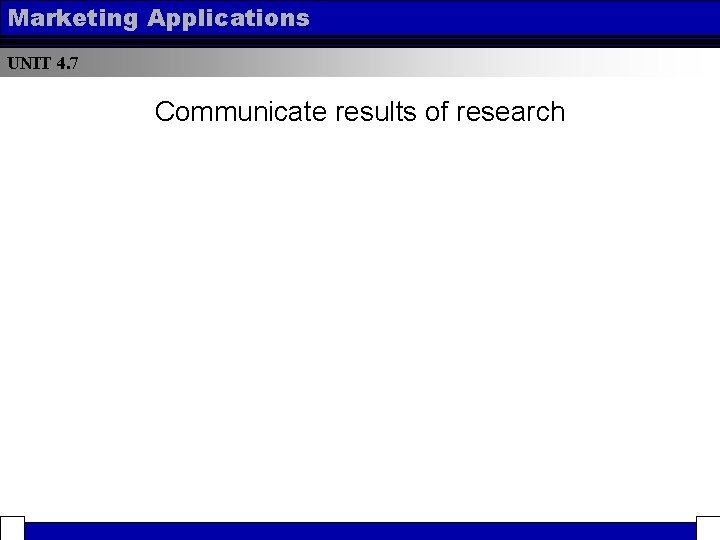 Marketing Applications

UNIT 4.7

Communicate results of research